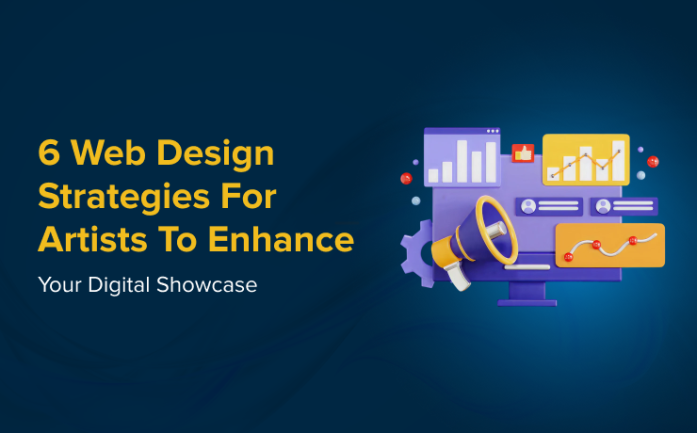 6 Web Design Strategies For Artists To Enhance

Your Digital Showcase